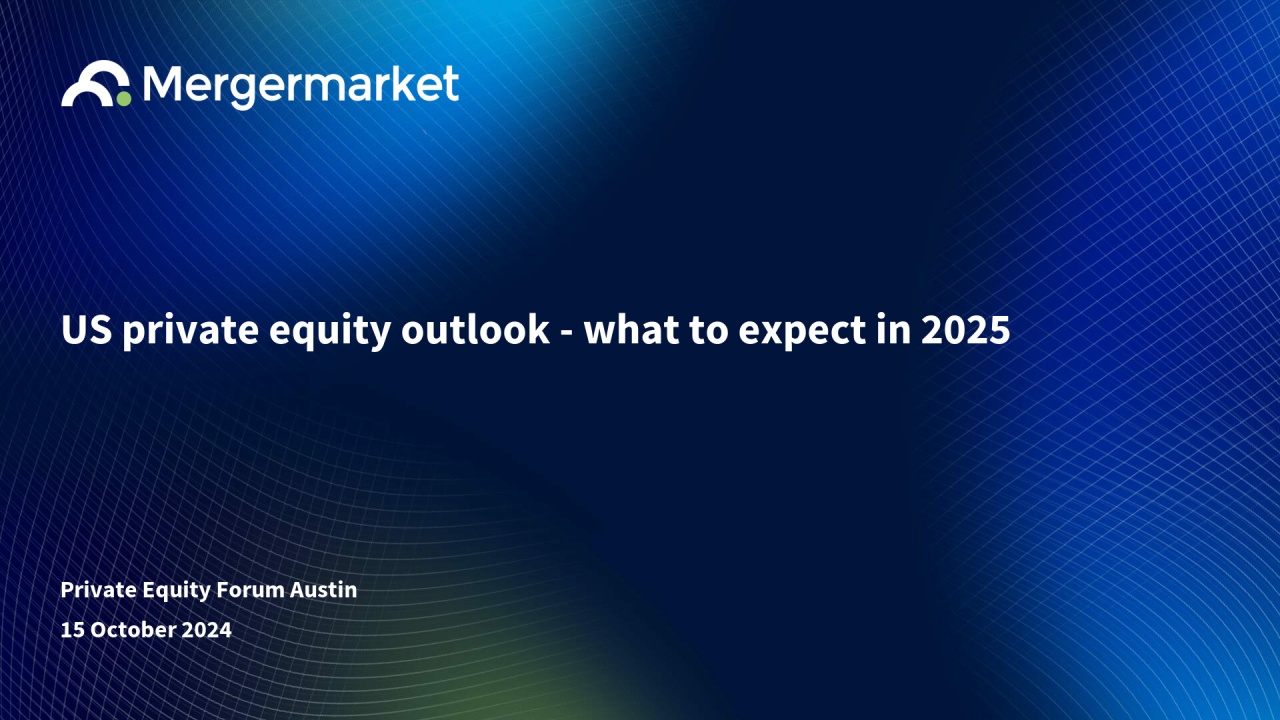 Mergermarket

US private equity outlook - what to expect in 2025

Private Equity Forum Austin

15 October 2024